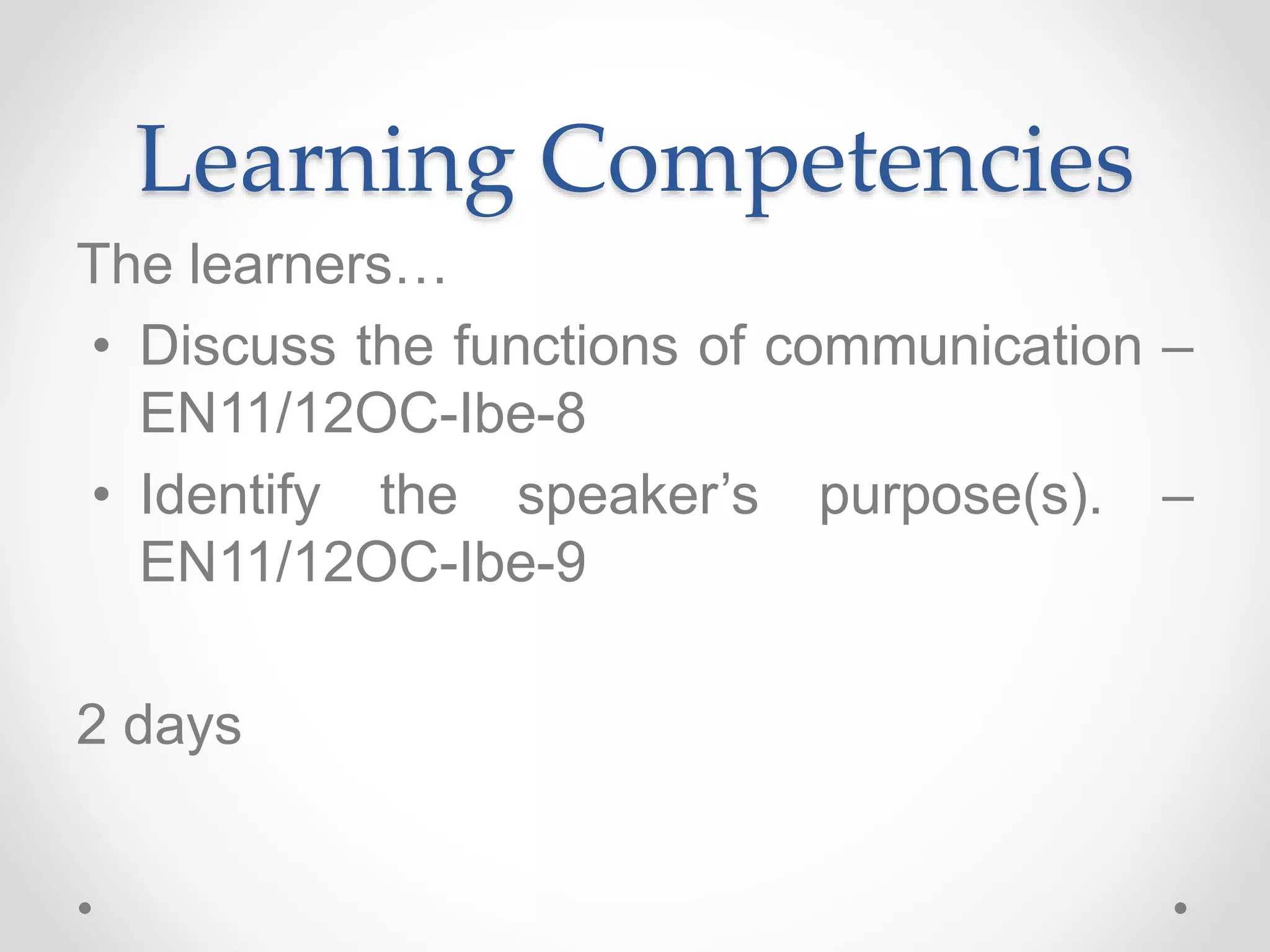 Learning Competencies

The learners…

• Discuss the functions of communication – EN11/12OC-Ibe-8

• Identify the speaker’s purpose(s). – EN11/12OC-Ibe-9

2 days